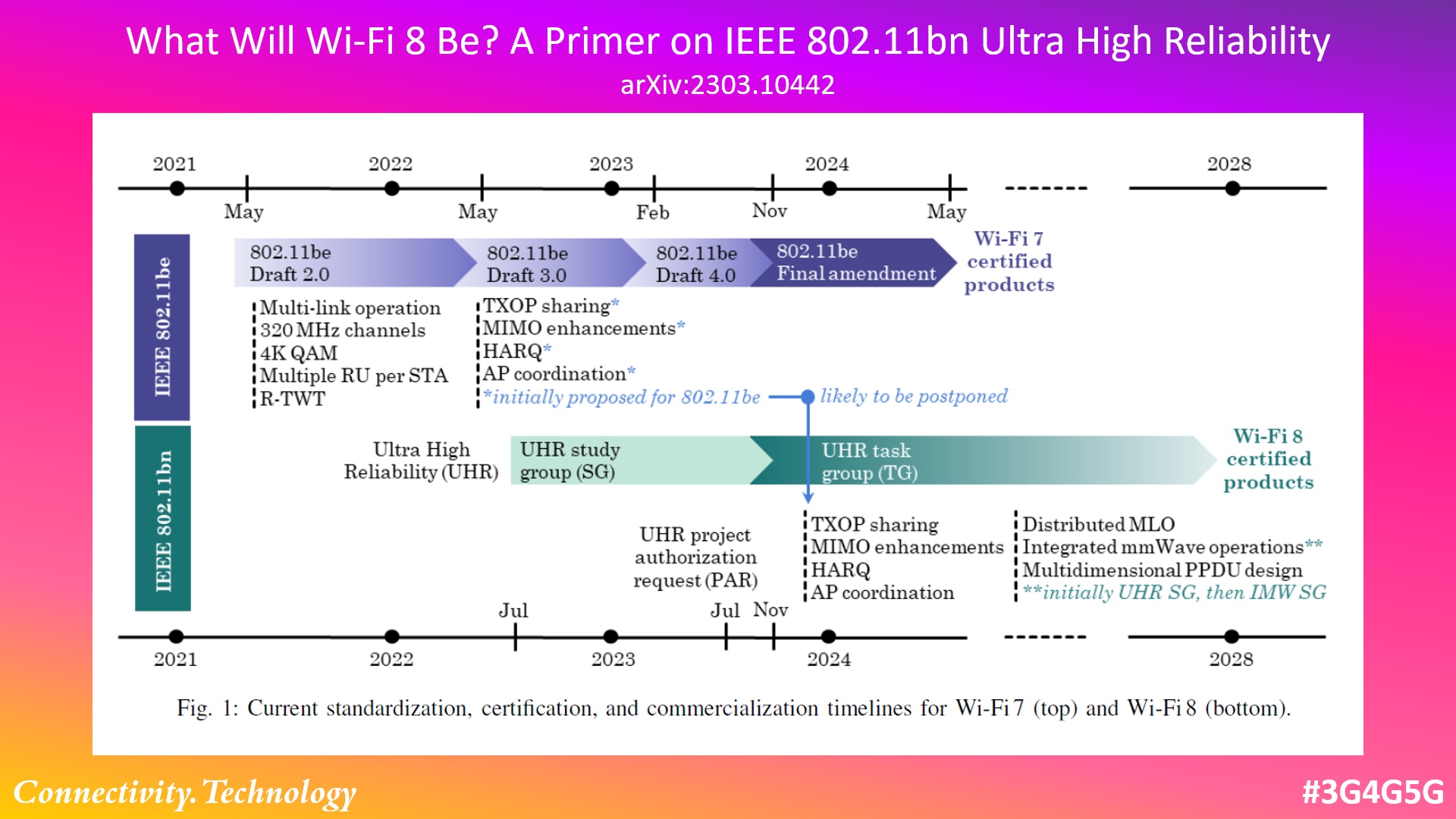 What Will Wi-Fi 8 Be? A Primer on IEEE 802.11bn Ultra High Reliability
arXiv:2303.10442

2021 2022 2023 2024 2028
May May Feb Nov May

IEEE 802.11be

802.11be Draft 2.0
802.11be Draft 3.0
802.11be Draft 4.0
802.11be Final amendment
Wi-Fi 7 certified products

Multi-link operation
320 MHz channels
4K QAM
Multiple RU per STA
R-TWT

TXOP sharing*
MIMO enhancements*
HARQ*
AP coordination*
*initially proposed for 802.11be

likely to be postponed

IEEE 802.11bn

Ultra High Reliability (UHR)
UHR study group (SG)
UHR task group (TG)
Wi-Fi 8 certified products

UHR project authorization request (PAR)

TXOP sharing
MIMO enhancements
HARQ
AP coordination

Distributed MLO
Integrated mmWave operations**
Multidimensional PPDU design
**initially UHR SG, then IMW SG

Jul Jul Nov
2021 2022 2023 2024 2028

Fig. 1: Current standardization, certification, and commercialization timelines for Wi-Fi 7 (top) and Wi-Fi 8 (bottom).

Connectivity.Technology
#3G4G5G